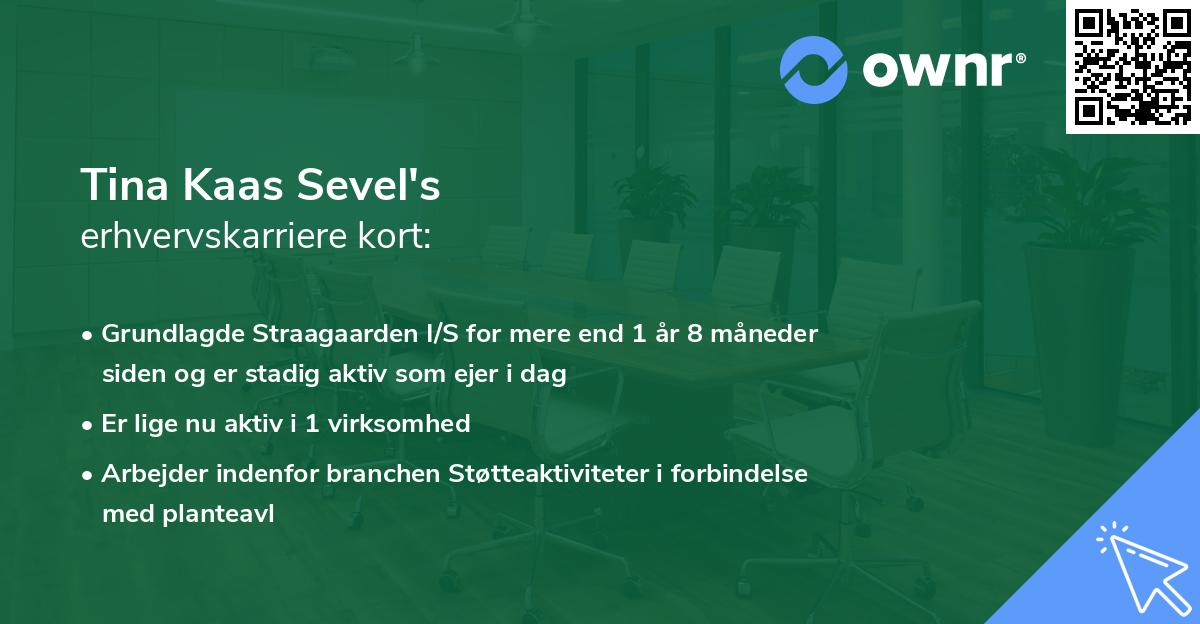 ownr®

Tina Kaas Sevel's
erhvervskarriere kort:

• Grundlagde Straagaarden I/S for mere end 1 år 8 måneder siden og er stadig aktiv som ejer i dag
• Er lige nu aktiv i 1 virksomhed
• Arbejder indenfor branchen Støtteaktiviteter i forbindelse med planteavl